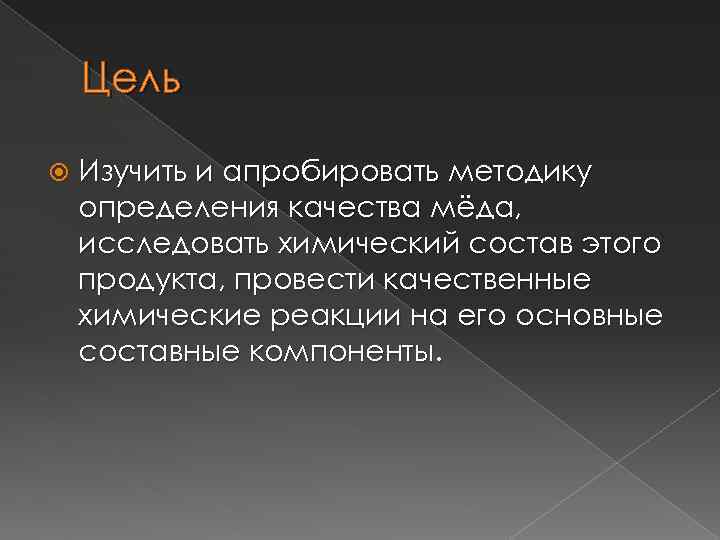 Цель

Изучить и апробировать методику определения качества мёда, исследовать химический состав этого продукта, провести качественные химические реакции на его основные составные компоненты.